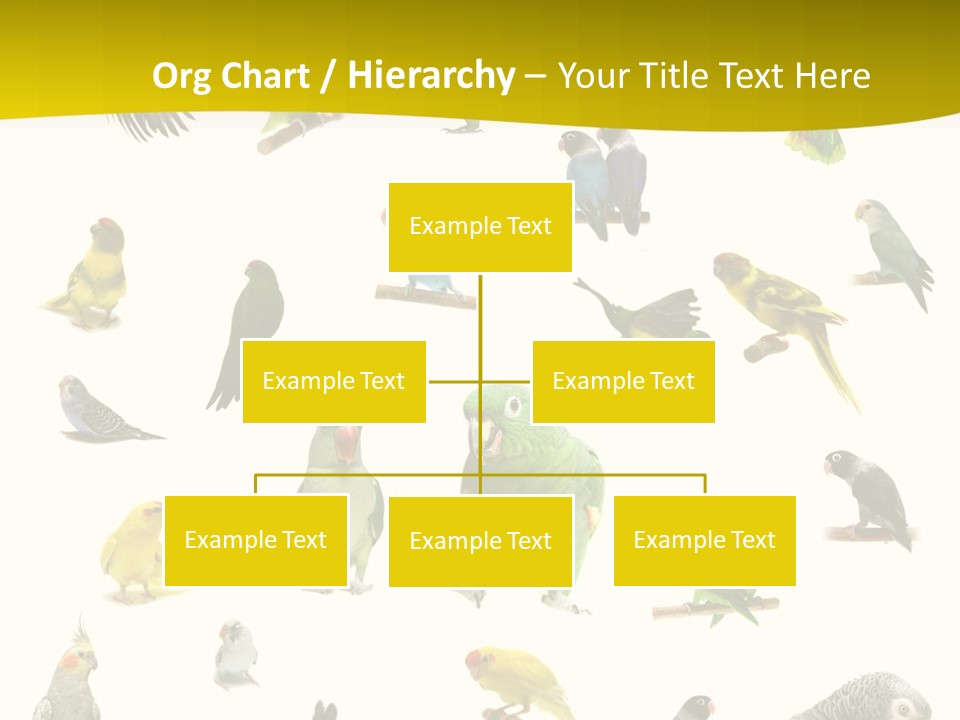 Org Chart / Hierarchy – Your Title Text Here

Example Text

Example Text

Example Text

Example Text

Example Text

Example Text